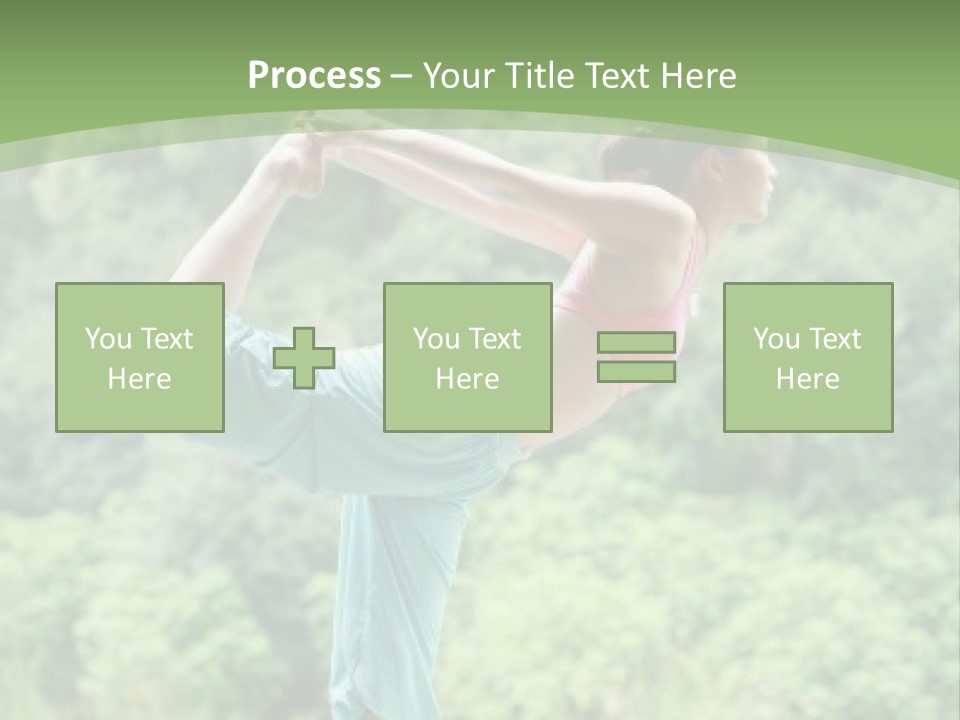 Process – Your Title Text Here

You Text Here

You Text Here

You Text Here